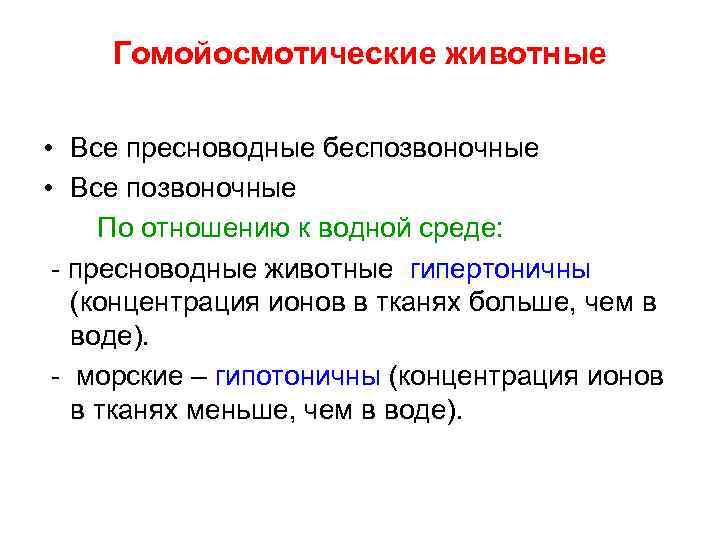 Гомойосмотические животные

• Все пресноводные беспозвоночные
• Все позвоночные

По отношению к водной среде:

- пресноводные животные гипертоничны (концентрация ионов в тканях больше, чем в воде).

- морские – гипотоничны (концентрация ионов в тканях меньше, чем в воде).